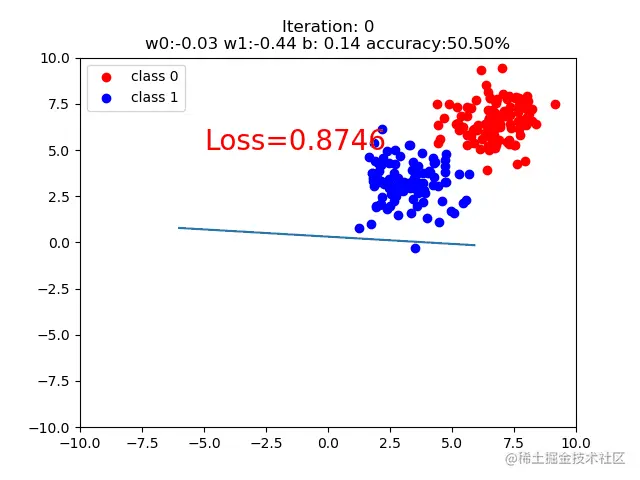 Iteration: 0
w0:-0.03 w1:-0.44 b: 0.14 accuracy:50.50%

class 0
class 1

Loss=0.8746

10.0
7.5
5.0
2.5
0.0
−2.5
−5.0
−7.5
−10.0

−10.0 −7.5 −5.0 −2.5 0.0 2.5 5.0 7.5 10.0

@稀土掘金技术社区